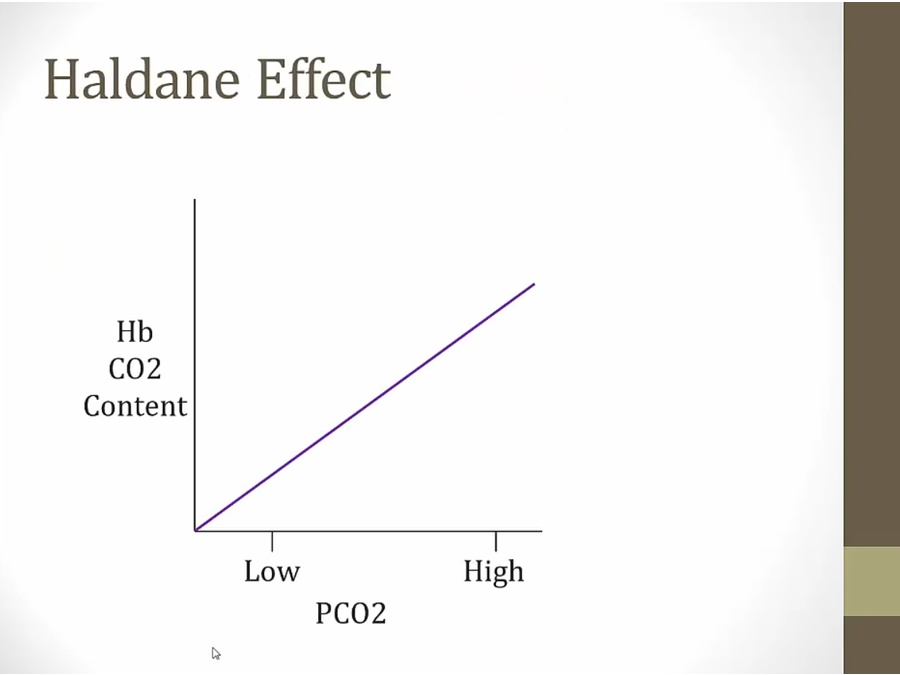 Haldane Effect

Hb
CO2
Content

Low

High

PCO2